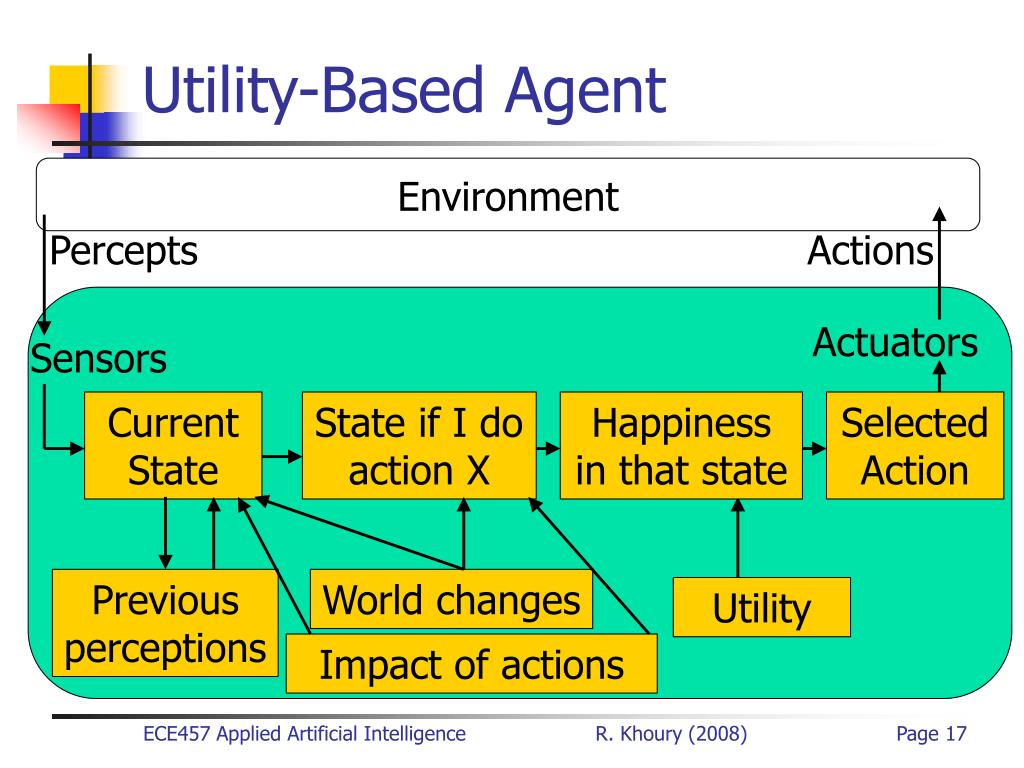 Utility-Based Agent

Environment

Percepts

Actions

Sensors

Actuators

Current State

State if I do action X

Happiness in that state

Selected Action

Previous perceptions

World changes

Impact of actions

Utility

ECE457 Applied Artificial Intelligence

R. Khoury (2008)

Page 17